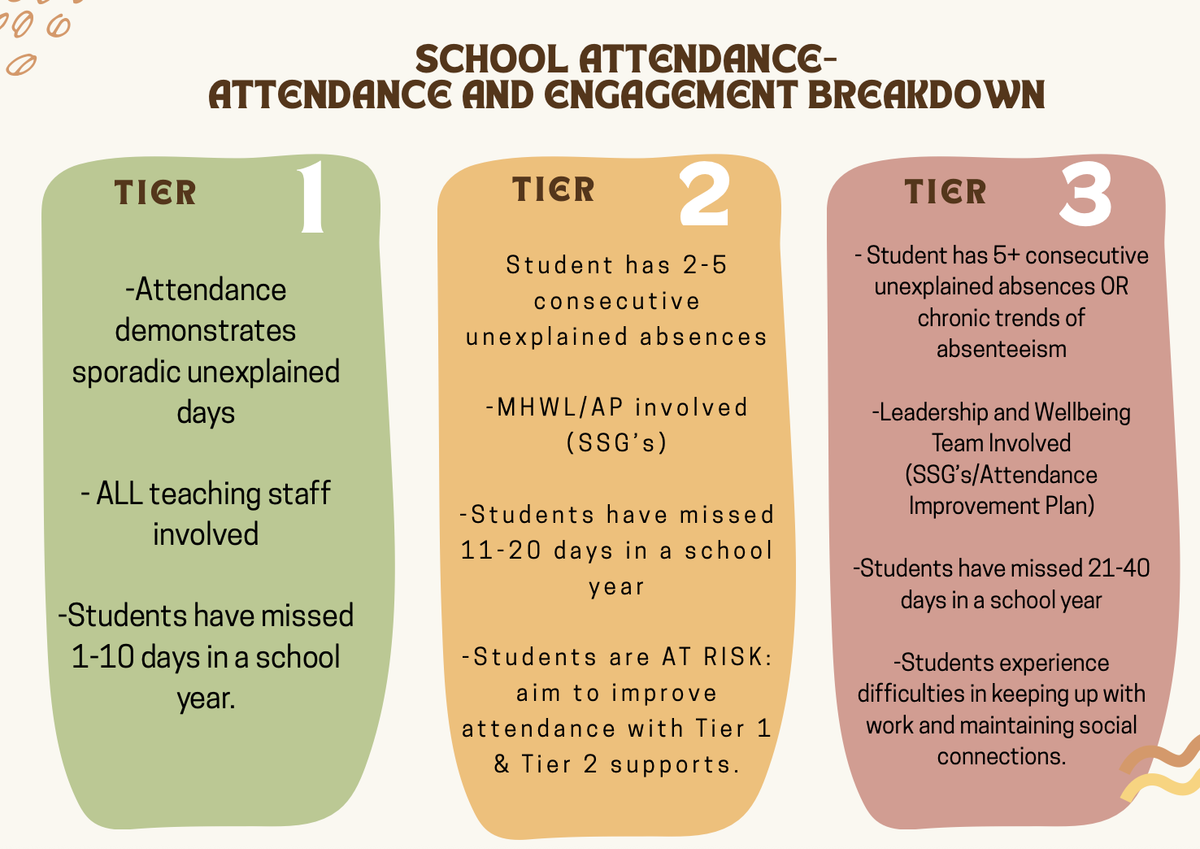 SCHOOL ATTENDANCE-
ATTENDANCE AND ENGAGEMENT BREAKDOWN

TIER 1

-Attendance demonstrates sporadic unexplained days

- ALL teaching staff involved

-Students have missed 1-10 days in a school year.

TIER 2

Student has 2-5 consecutive unexplained absences

-MHWL/AP involved (SSG's)

-Students have missed 11-20 days in a school year

-Students are AT RISK: aim to improve attendance with Tier 1 & Tier 2 supports.

TIER 3

- Student has 5+ consecutive unexplained absences OR chronic trends of absenteeism

-Leadership and Wellbeing Team Involved (SSG's/Attendance Improvement Plan)

-Students have missed 21-40 days in a school year

-Students experience difficulties in keeping up with work and maintaining social connections.